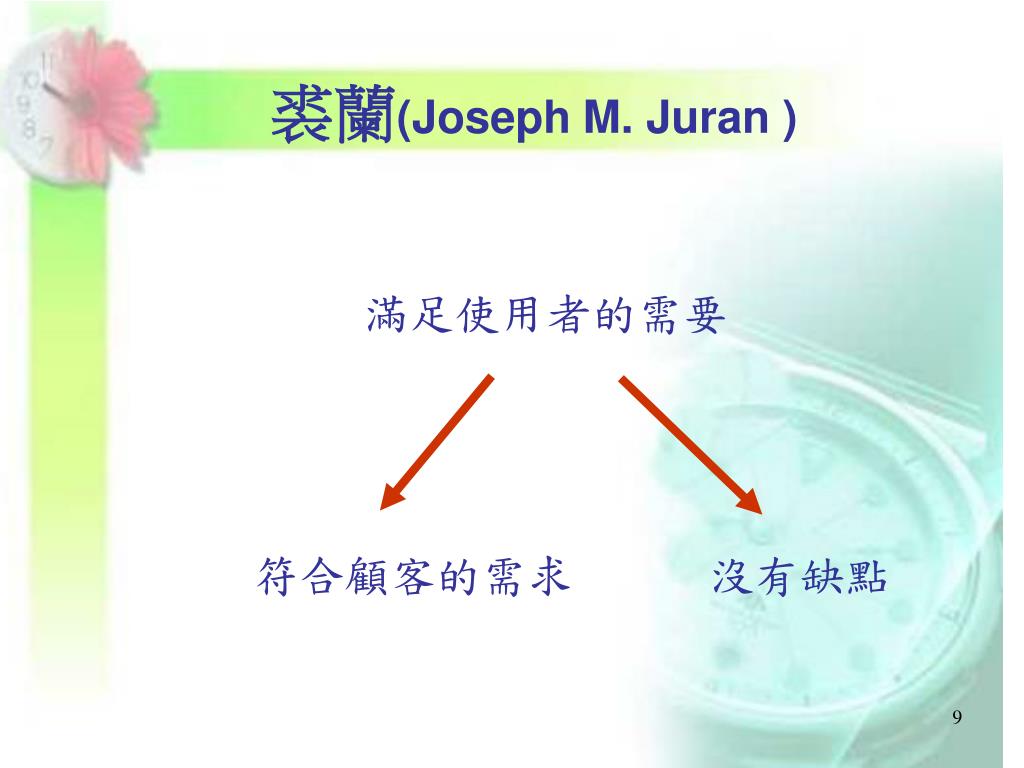 裘蘭(Joseph M. Juran )

滿足使用者的需要

符合顧客的需求

沒有缺點

9